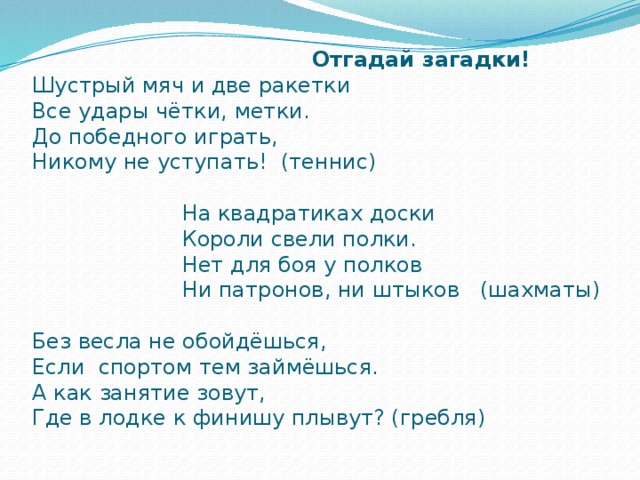 Отгадай загадки!

Шустрый мяч и две ракетки
Все удары чётки, метки.
До победного играть,
Никому не уступать! (теннис)

На квадратиках доски
Короли свели полки.
Нет для боя у полков
Ни патронов, ни штыков (шахматы)

Без весла не обойдёшься,
Если спортом тем займёшься.
А как занятие зовут,
Где в лодке к финишу плывут? (гребля)